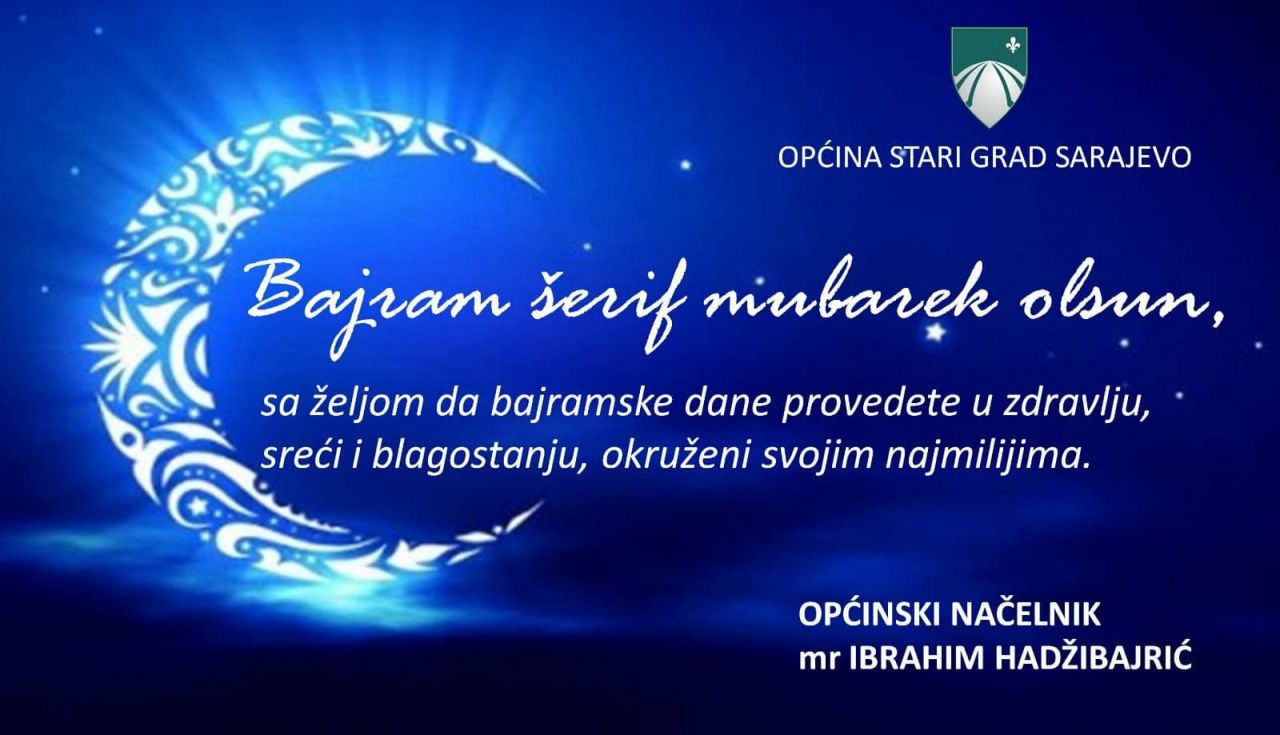 OPĆINA STARI GRAD SARAJEVO

Bajram šerif mubarek olsun,

sa željom da bajramske dane provedete u zdravlju, sreći i blagostanju, okruženi svojim najmilijima.

OPĆINSKI NAČELNIK
mr IBRAHIM HADŽIBAJRIĆ